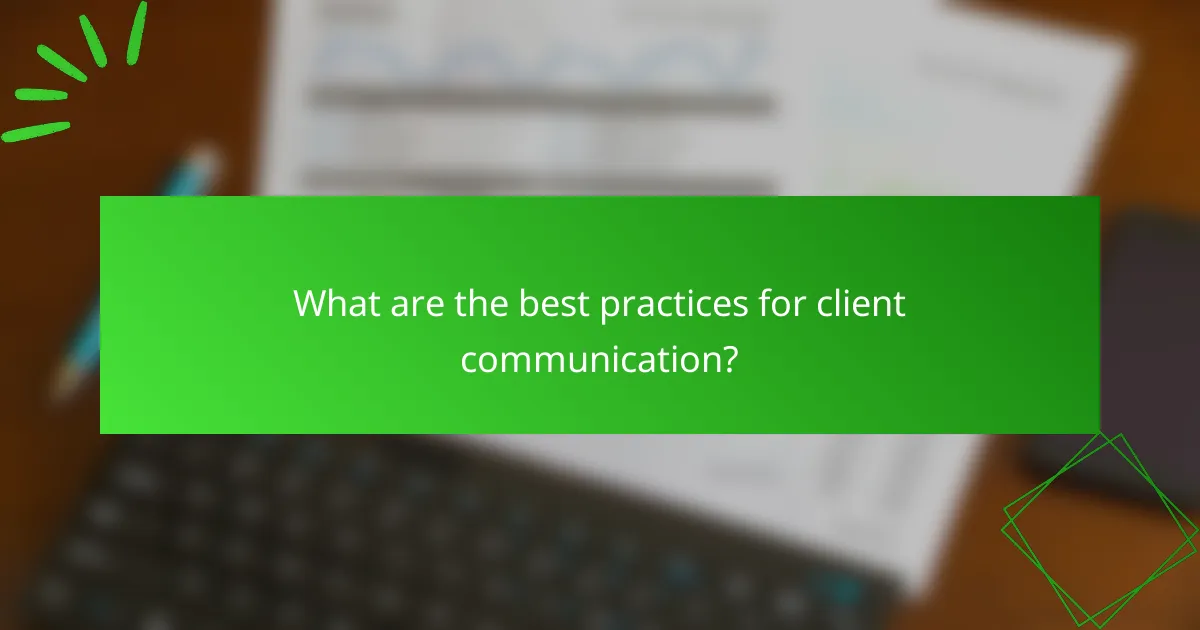 What are the best practices for client communication?